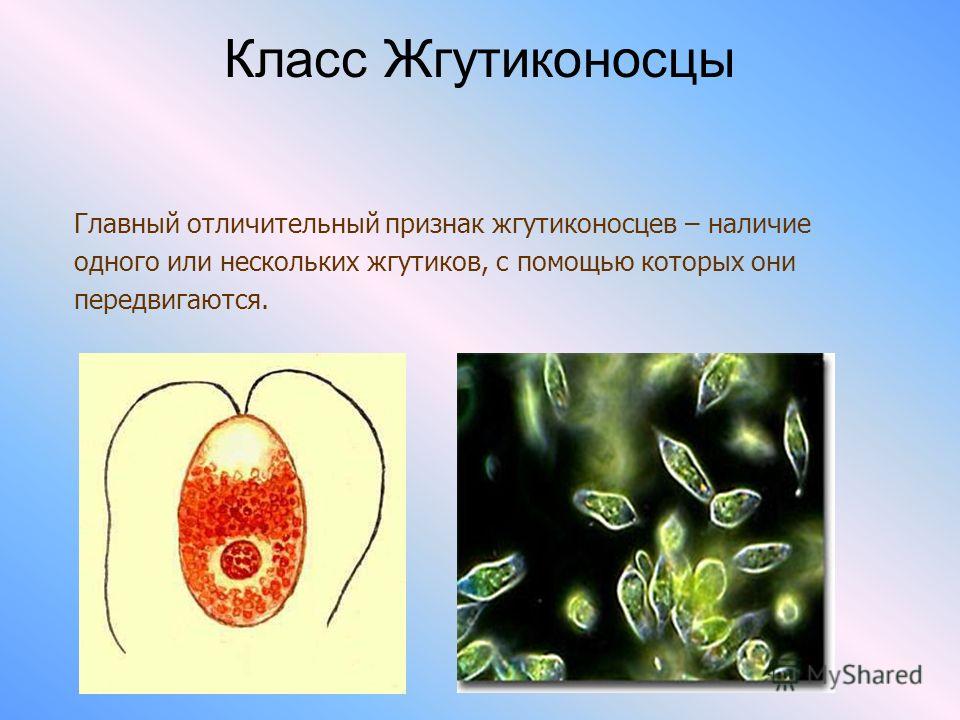 Класс Жгутиконосцы

Главный отличительный признак жгутиконосцев – наличие одного или нескольких жгутиков, с помощью которых они передвигаются.

MyShared